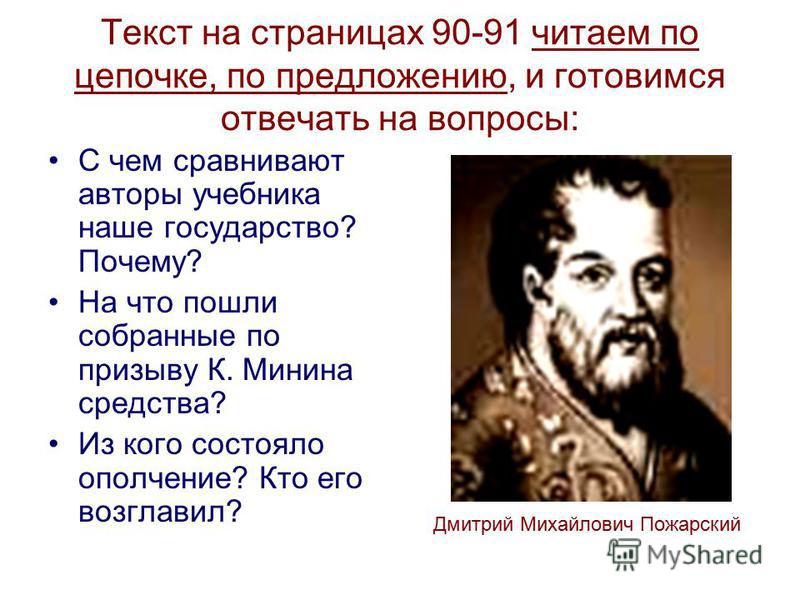 Текст на страницах 90-91 читаем по цепочке, по предложению, и готовимся отвечать на вопросы:

• С чем сравнивают авторы учебника наше государство? Почему?
• На что пошли собранные по призыву К. Минина средства?
• Из кого состояло ополчение? Кто его возглавил?

Дмитрий Михайлович Пожарский

MyShared